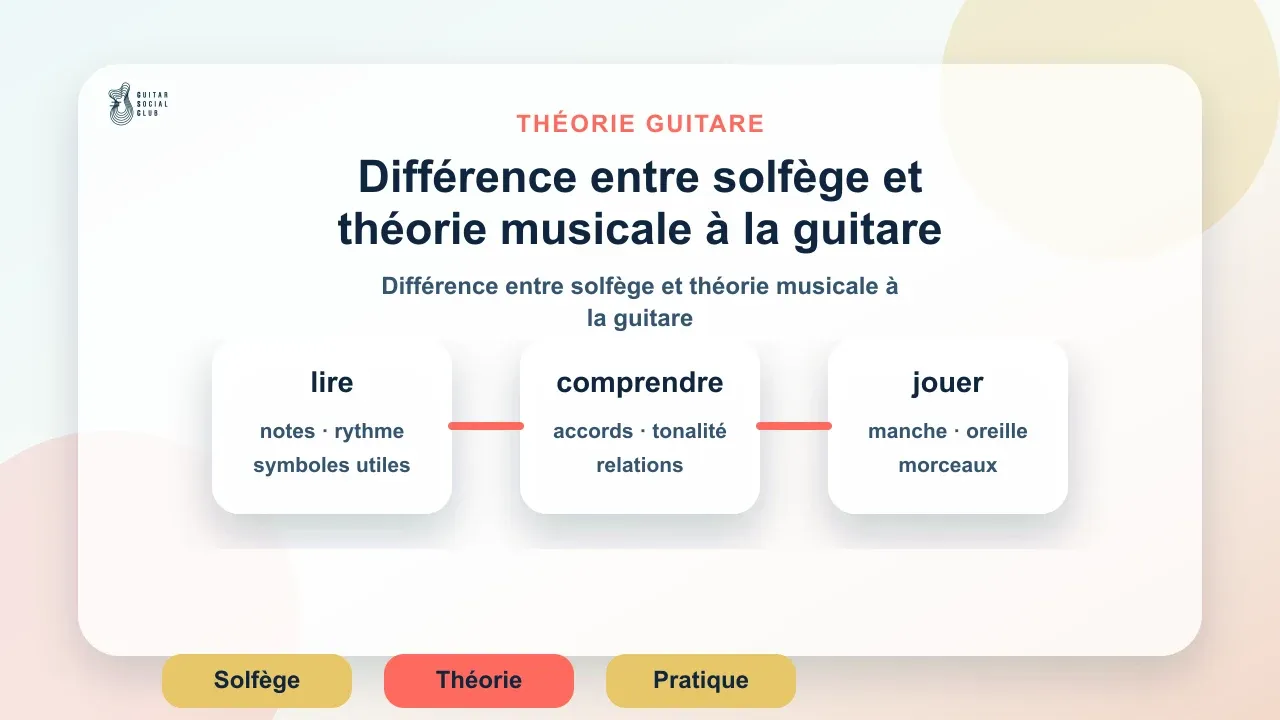 GUITAR SOCIAL CLUB

THÉORIE GUITARE

Différence entre solfège et théorie musicale à la guitare

Différence entre solfège et théorie musicale à la guitare

lire
notes · rythme
symboles utiles

comprendre
accords · tonalité
relations

jouer
manche · oreille
morceaux

Solfège
Théorie
Pratique